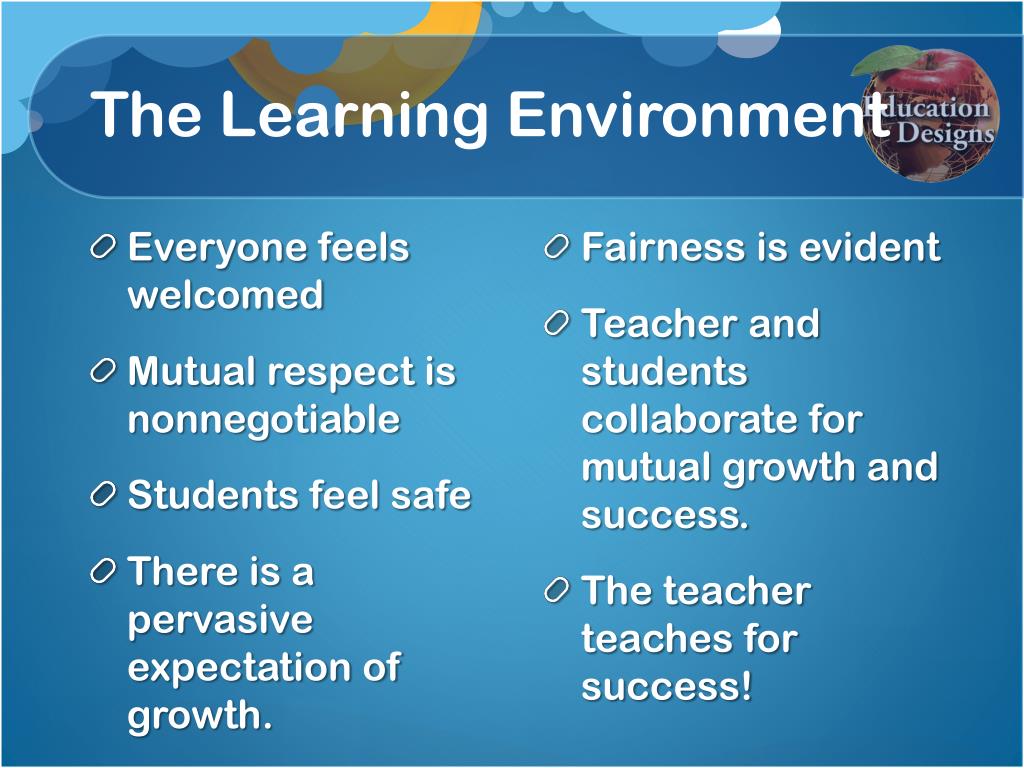 The Learning Environment

Education Designs

Everyone feels welcomed

Mutual respect is nonnegotiable

Students feel safe

There is a pervasive expectation of growth.

Fairness is evident

Teacher and students collaborate for mutual growth and success.

The teacher teaches for success!